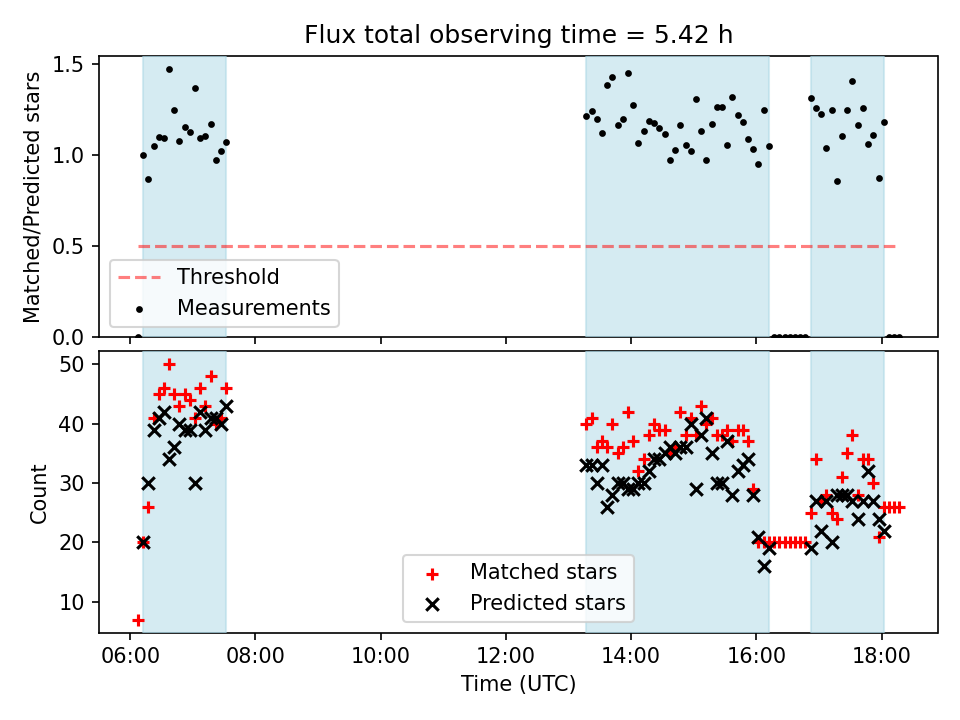 Flux total observing time = 5.42 h

Matched/Predicted stars

1.5
1.0
0.5
0.0

Threshold
Measurements

Count

50
40
30
20
10

Matched stars
Predicted stars

06:00
08:00
10:00
12:00
14:00
16:00
18:00

Time (UTC)